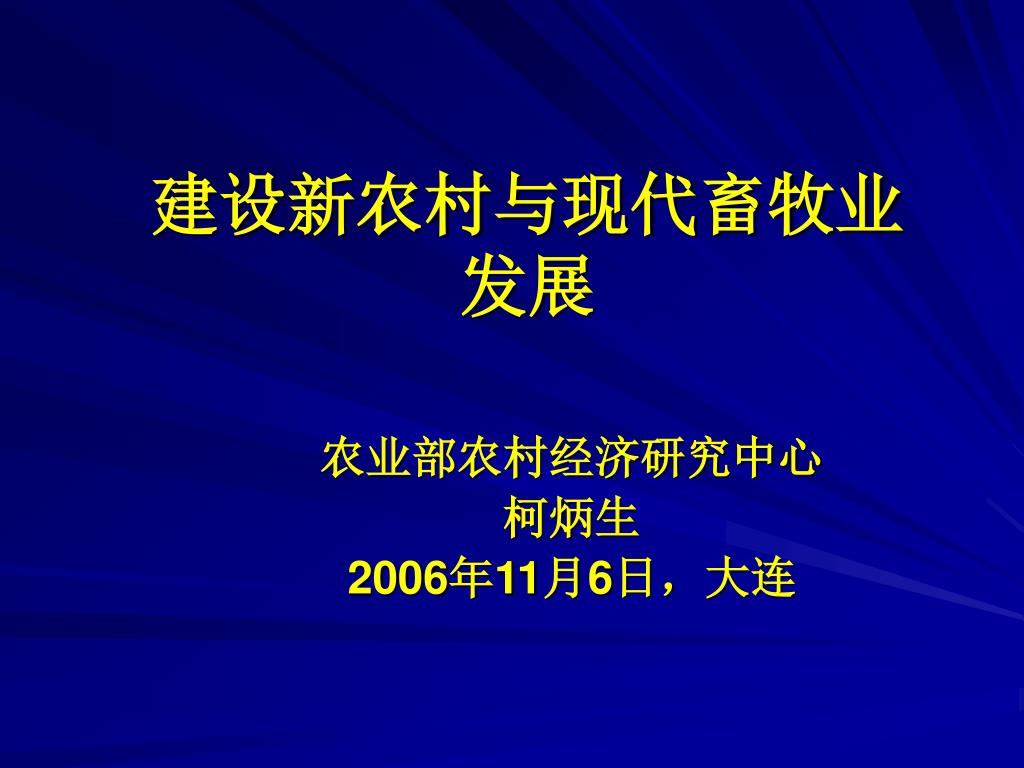 建设新农村与现代畜牧业发展

农业部农村经济研究中心
柯炳生
2006年11月6日，大连